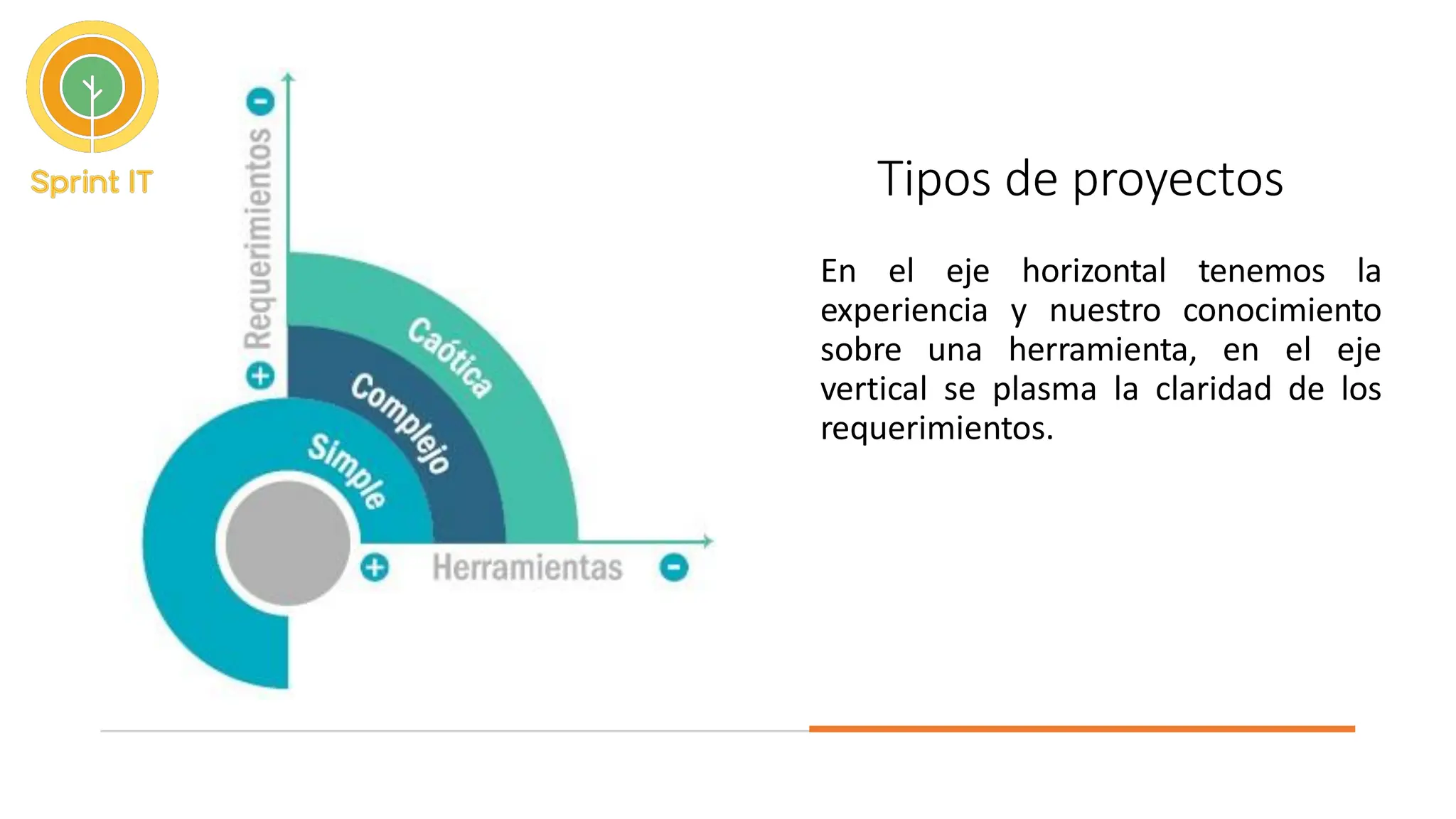 Sprint IT

Requerimientos

Caótica

Complejo

Simple

Herramientas

Tipos de proyectos

En el eje horizontal tenemos la experiencia y nuestro conocimiento sobre una herramienta, en el eje vertical se plasma la claridad de los requerimientos.